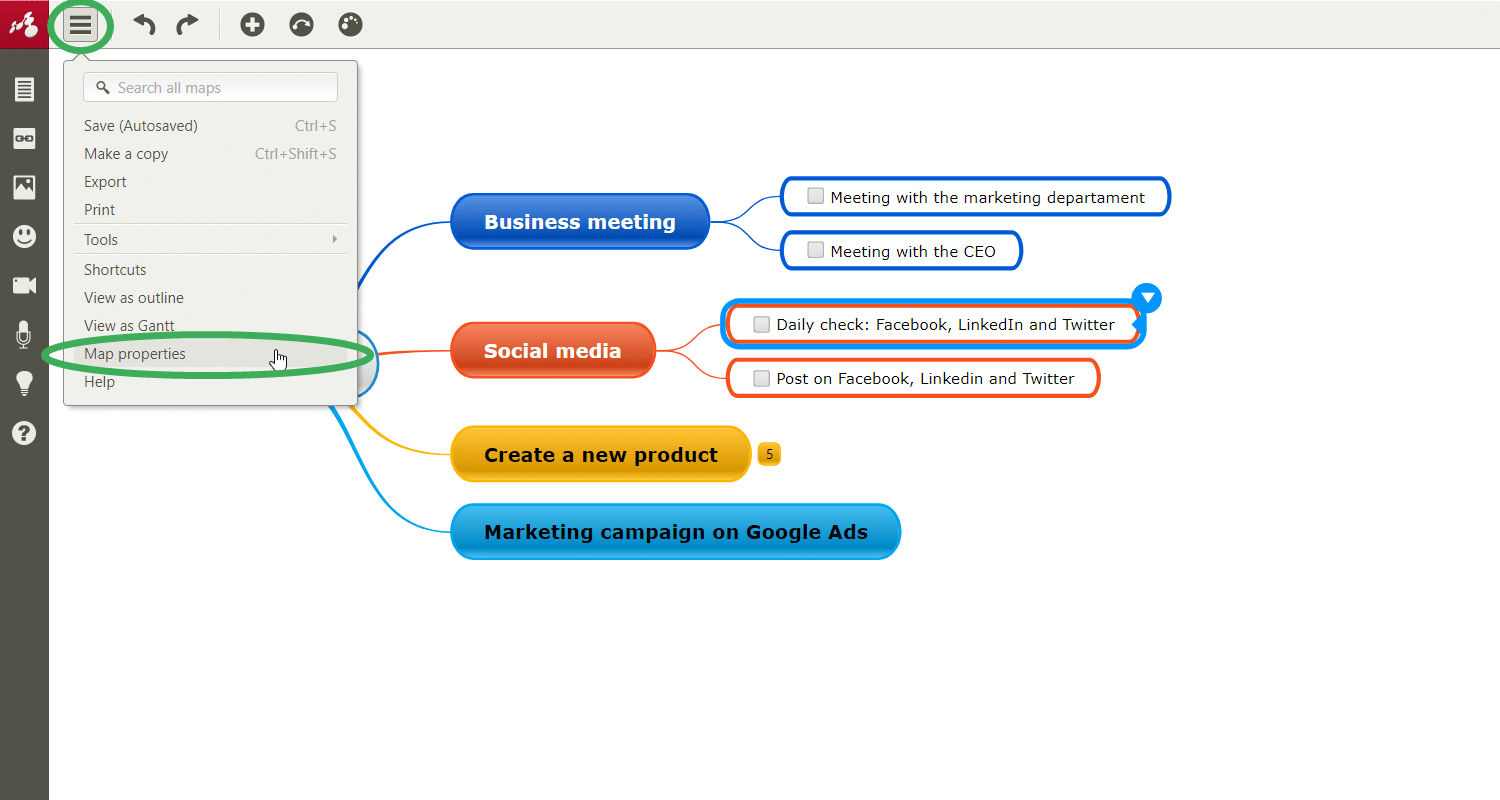 Search all maps
Save (Autosaved) Ctrl+S
Make a copy Ctrl+Shift+S
Export
Print
Tools
Shortcuts
View as outline
View as Gantt
Map properties
Help

Business meeting
Meeting with the marketing departament
Meeting with the CEO
Social media
Daily check: Facebook, LinkedIn and Twitter
Post on Facebook, Linkedin and Twitter
Create a new product
5
Marketing campaign on Google Ads